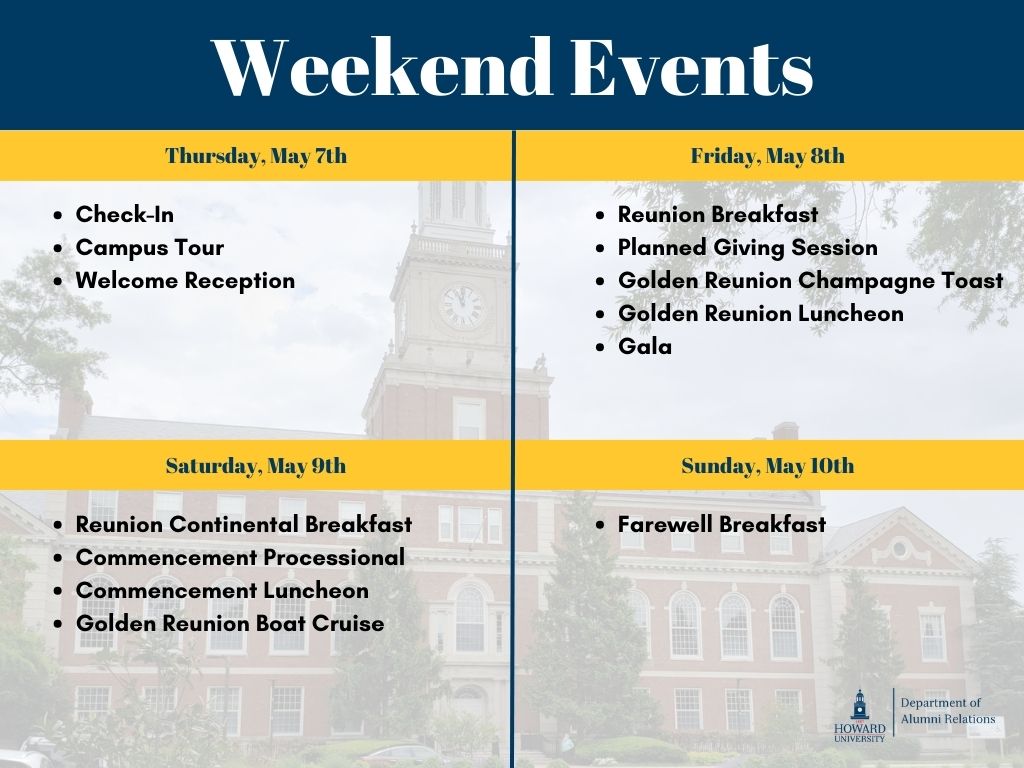 Weekend Events

Thursday, May 7th

- Check-In
- Campus Tour
- Welcome Reception

Friday, May 8th

- Reunion Breakfast
- Planned Giving Session
- Golden Reunion Champagne Toast
- Golden Reunion Luncheon
- Gala

Saturday, May 9th

- Reunion Continental Breakfast
- Commencement Processional
- Commencement Luncheon
- Golden Reunion Boat Cruise

Sunday, May 10th

- Farewell Breakfast

HOWARD UNIVERSITY
Department of Alumni Relations